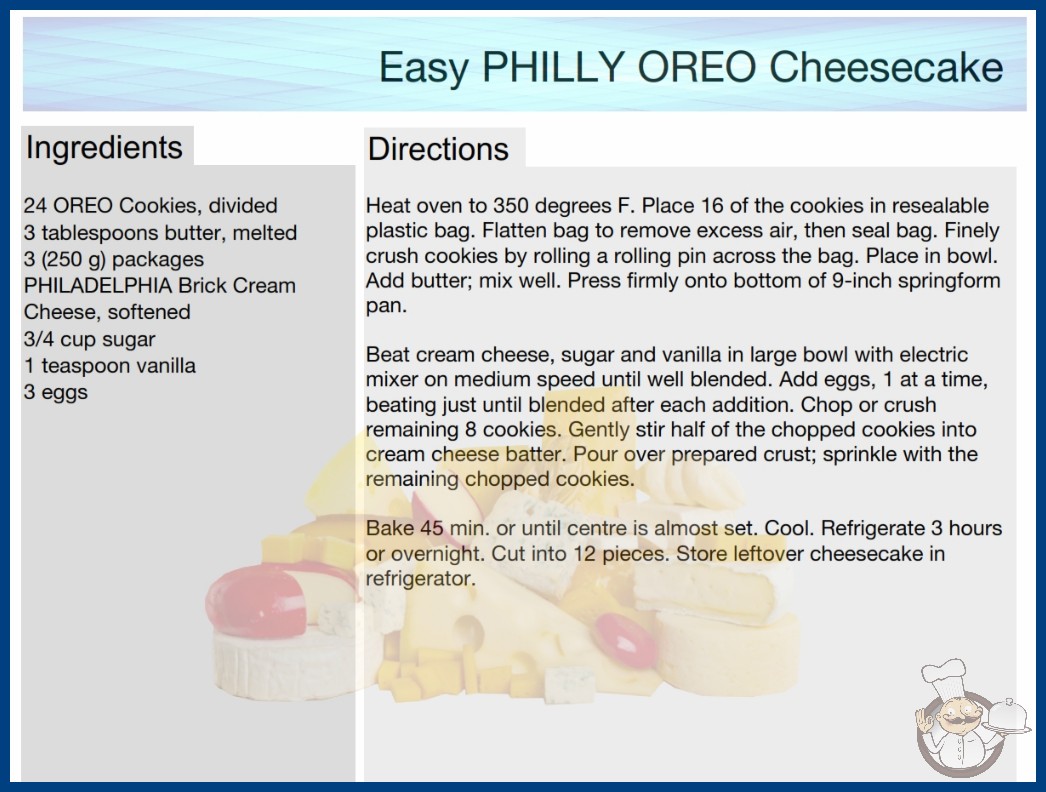 Easy PHILLY OREO Cheesecake

Ingredients

24 OREO Cookies, divided
3 tablespoons butter, melted
3 (250 g) packages PHILADELPHIA Brick Cream Cheese, softened
3/4 cup sugar
1 teaspoon vanilla
3 eggs

Directions

Heat oven to 350 degrees F. Place 16 of the cookies in resealable plastic bag. Flatten bag to remove excess air, then seal bag. Finely crush cookies by rolling a rolling pin across the bag. Place in bowl. Add butter; mix well. Press firmly onto bottom of 9-inch springform pan.

Beat cream cheese, sugar and vanilla in large bowl with electric mixer on medium speed until well blended. Add eggs, 1 at a time, beating just until blended after each addition. Chop or crush remaining 8 cookies. Gently stir half of the chopped cookies into cream cheese batter. Pour over prepared crust; sprinkle with the remaining chopped cookies.

Bake 45 min. or until centre is almost set. Cool. Refrigerate 3 hours or overnight. Cut into 12 pieces. Store leftover cheesecake in refrigerator.